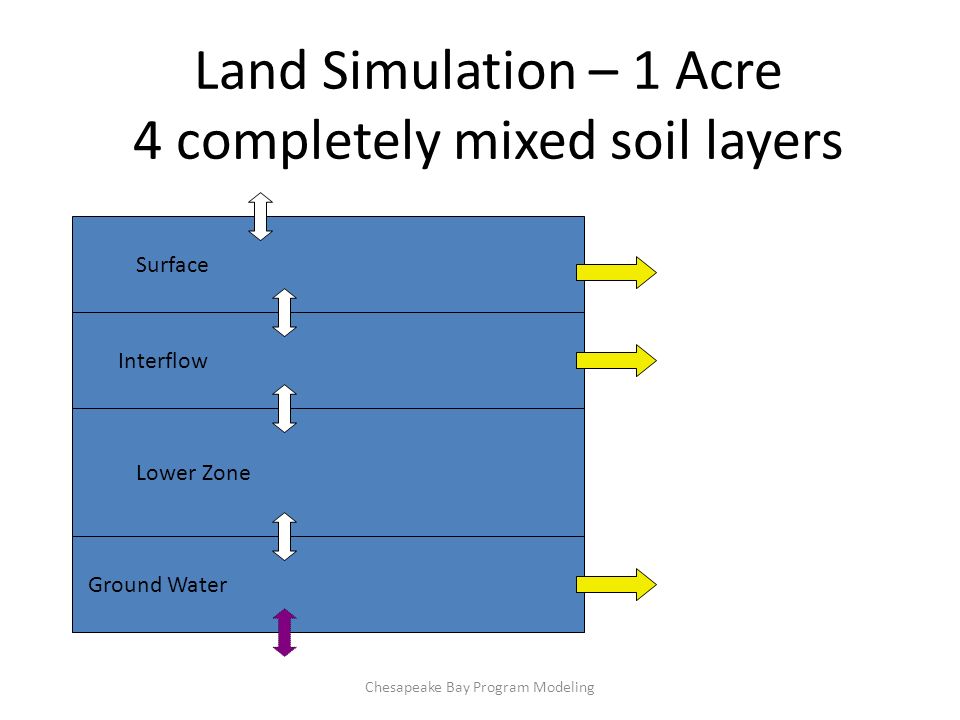 Land Simulation – 1 Acre
4 completely mixed soil layers

Surface

Interflow

Lower Zone

Ground Water

Chesapeake Bay Program Modeling